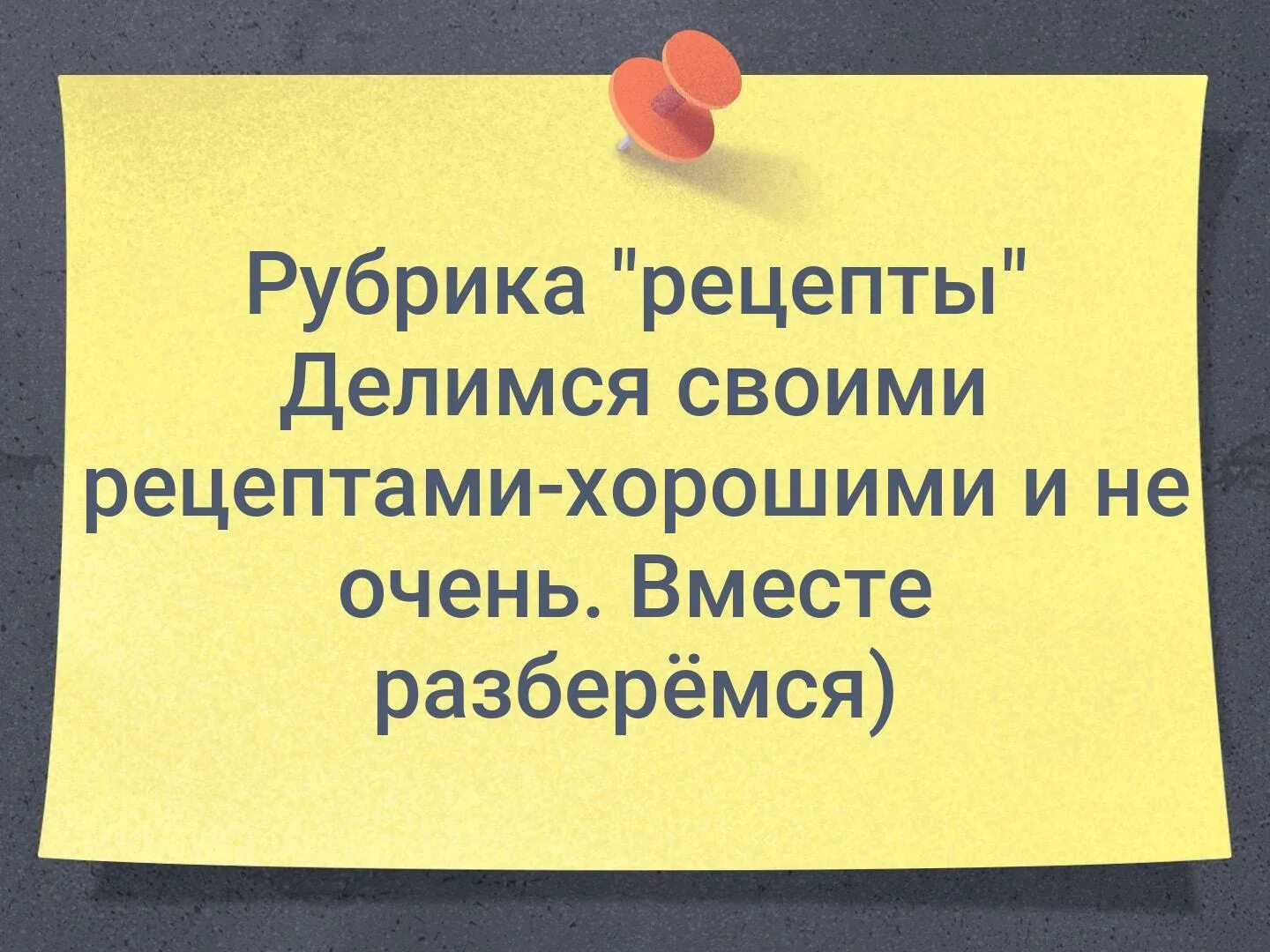 Рубрика "рецепты"
Делимся своими рецептами-хорошими и не очень. Вместе разберёмся)